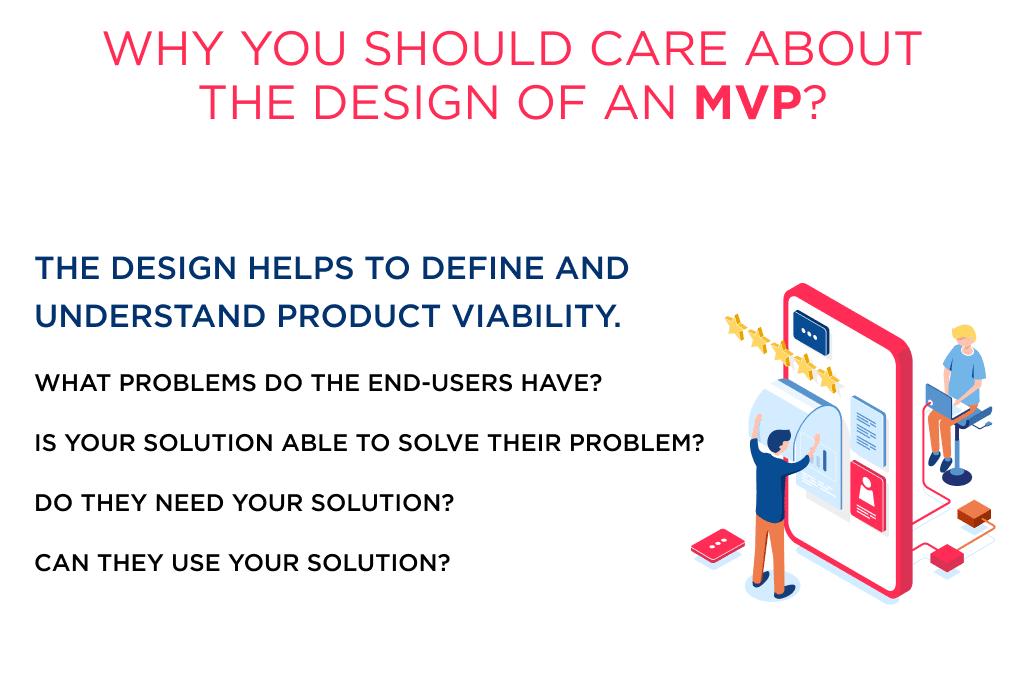 WHY YOU SHOULD CARE ABOUT THE DESIGN OF AN MVP?

THE DESIGN HELPS TO DEFINE AND UNDERSTAND PRODUCT VIABILITY.

WHAT PROBLEMS DO THE END-USERS HAVE?

IS YOUR SOLUTION ABLE TO SOLVE THEIR PROBLEM?

DO THEY NEED YOUR SOLUTION?

CAN THEY USE YOUR SOLUTION?